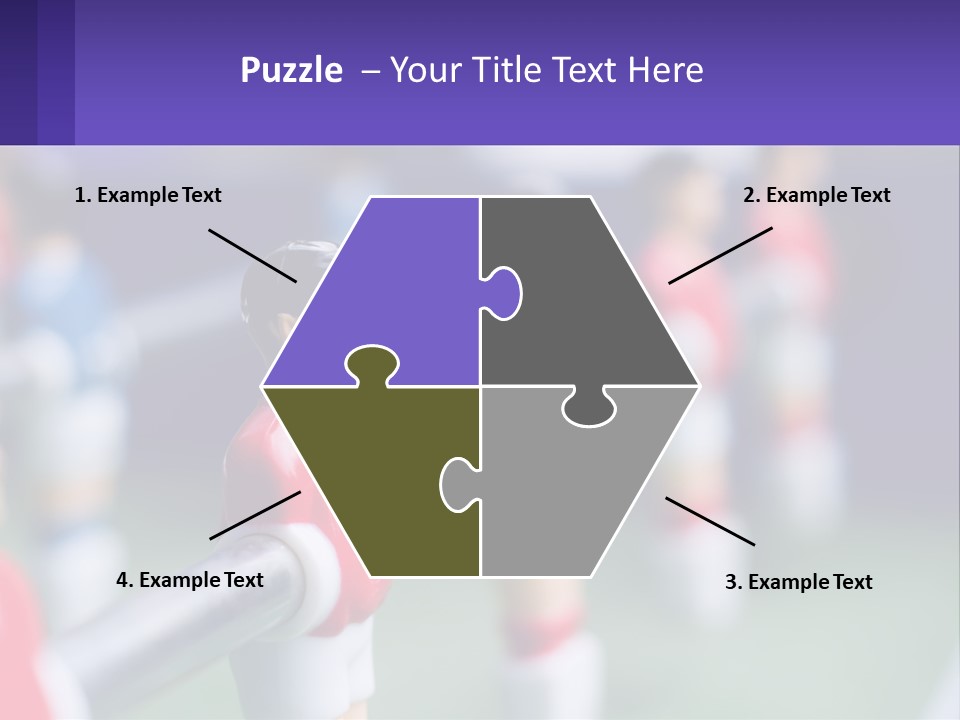 Puzzle – Your Title Text Here

1. Example Text

2. Example Text

4. Example Text

3. Example Text